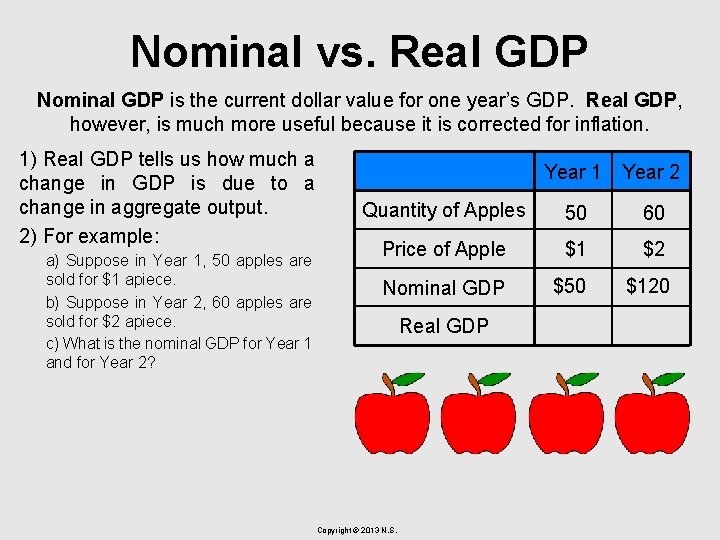 Nominal vs. Real GDP

Nominal GDP is the current dollar value for one year's GDP. Real GDP, however, is much more useful because it is corrected for inflation.

1) Real GDP tells us how much a change in GDP is due to a change in aggregate output.

2) For example:

a) Suppose in Year 1, 50 apples are sold for \$1 apiece.

b) Suppose in Year 2, 60 apples are sold for \$2 apiece.

c) What is the nominal GDP for Year 1 and for Year 2?

| | Year 1 | Year 2 |
|---|---|---|
| Quantity of Apples | 50 | 60 |
| Price of Apple | \$1 | \$2 |
| Nominal GDP | \$50 | \$120 |
| Real GDP | | |

Copyright © 2013 N.S.